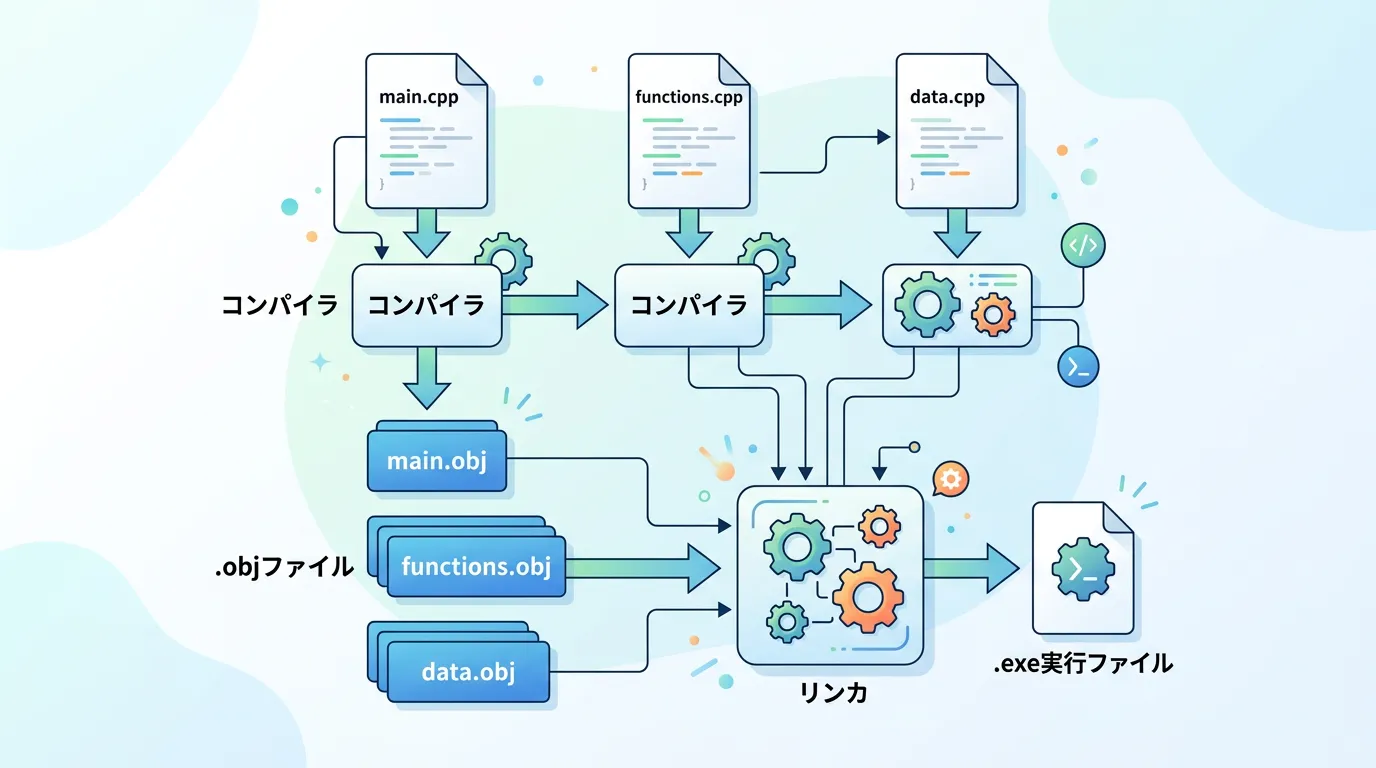 main.cpp

functions.cpp

data.cpp

コンパイラ

コンパイラ

コンパイラ

main.obj

.objファイル

functions.obj

data.obj

リンカ

.exe実行ファイル